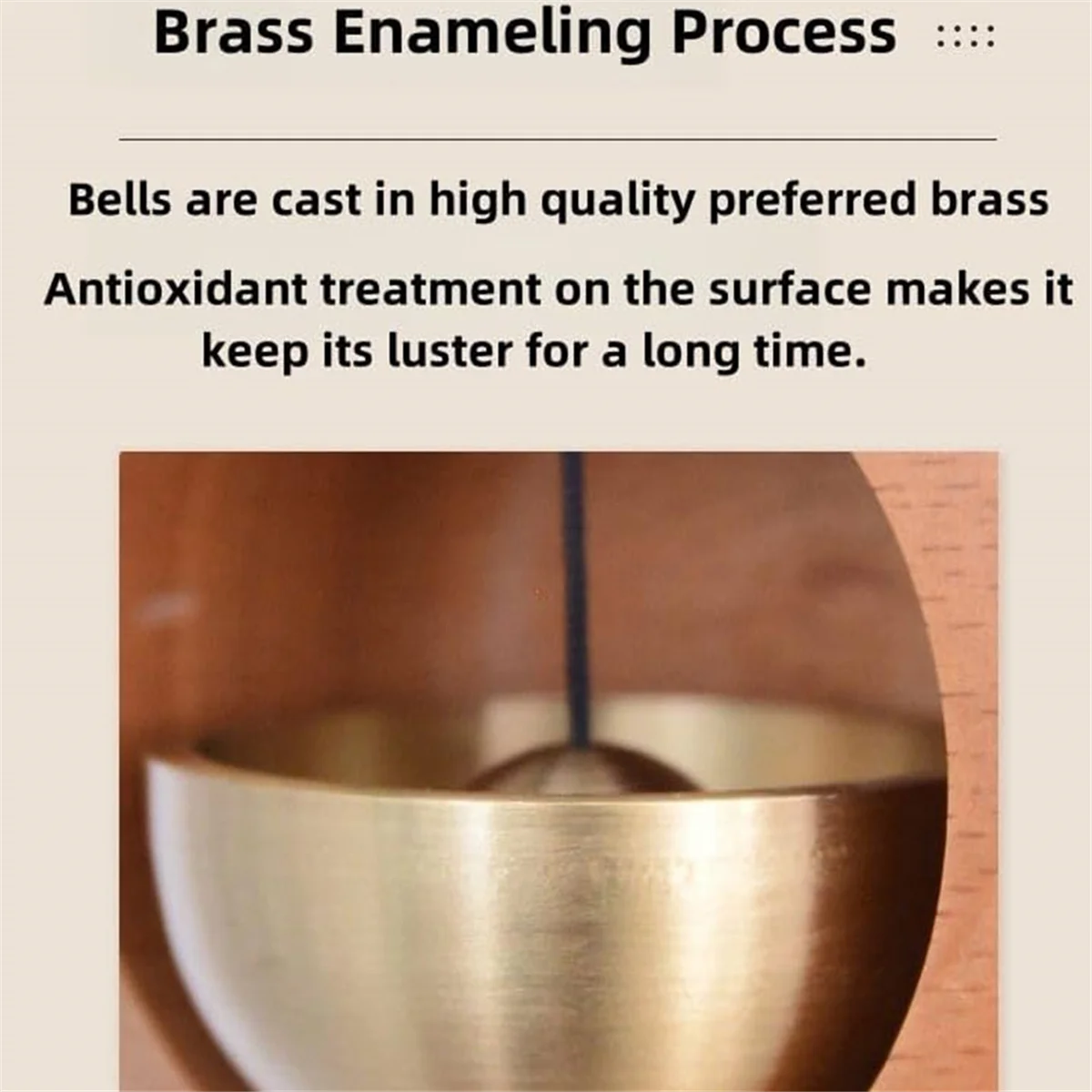 Brass Enameling Process

Bells are cast in high quality preferred brass

Antioxidant treatment on the surface makes it keep its luster for a long time.